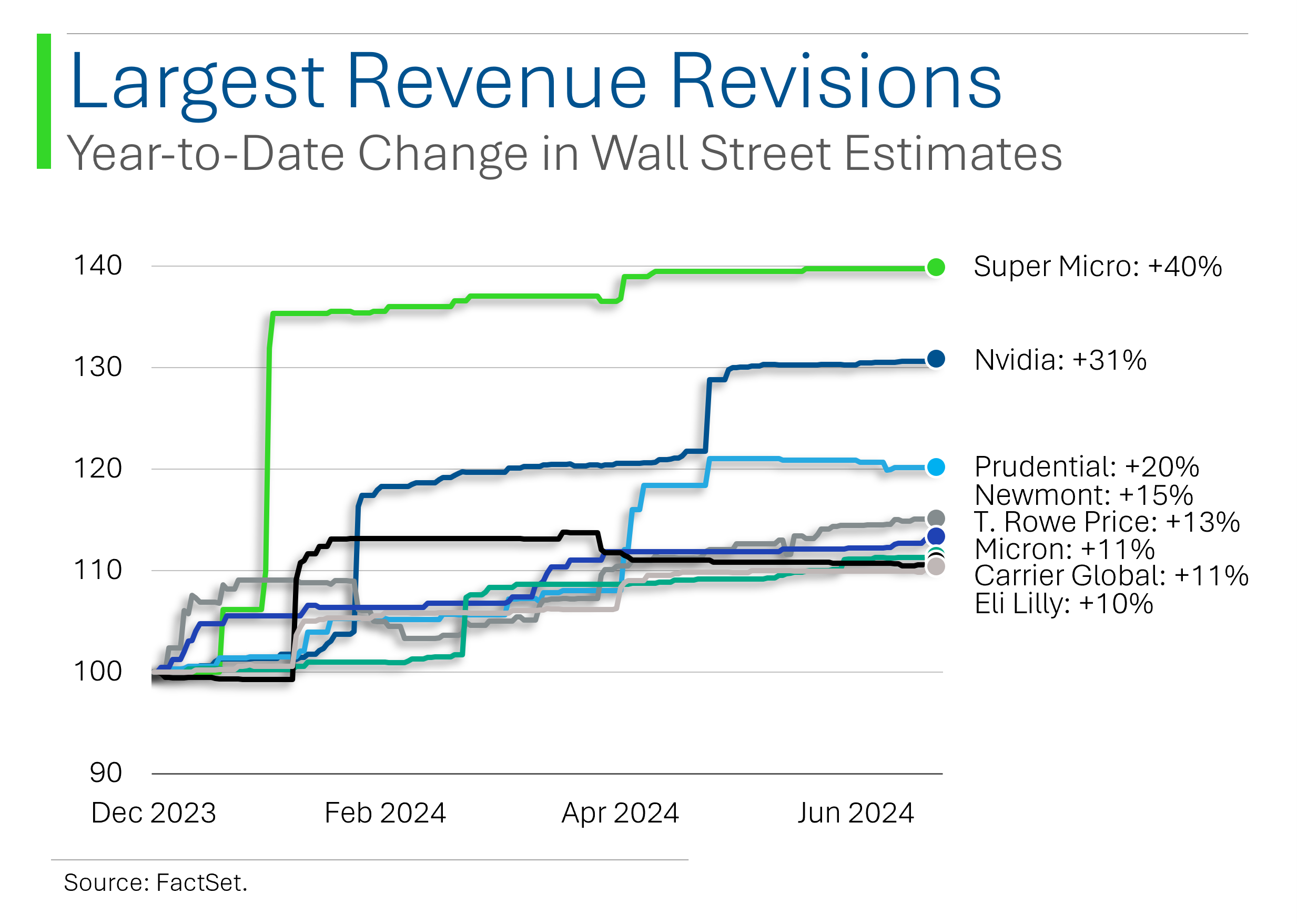 Largest Revenue Revisions
Year-to-Date Change in Wall Street Estimates

140
130
120
110
100
90

Dec 2023
Feb 2024
Apr 2024
Jun 2024

Super Micro: +40%
Nvidia: +31%
Prudential: +20%
Newmont: +15%
T. Rowe Price: +13%
Micron: +11%
Carrier Global: +11%
Eli Lilly: +10%

Source: FactSet.